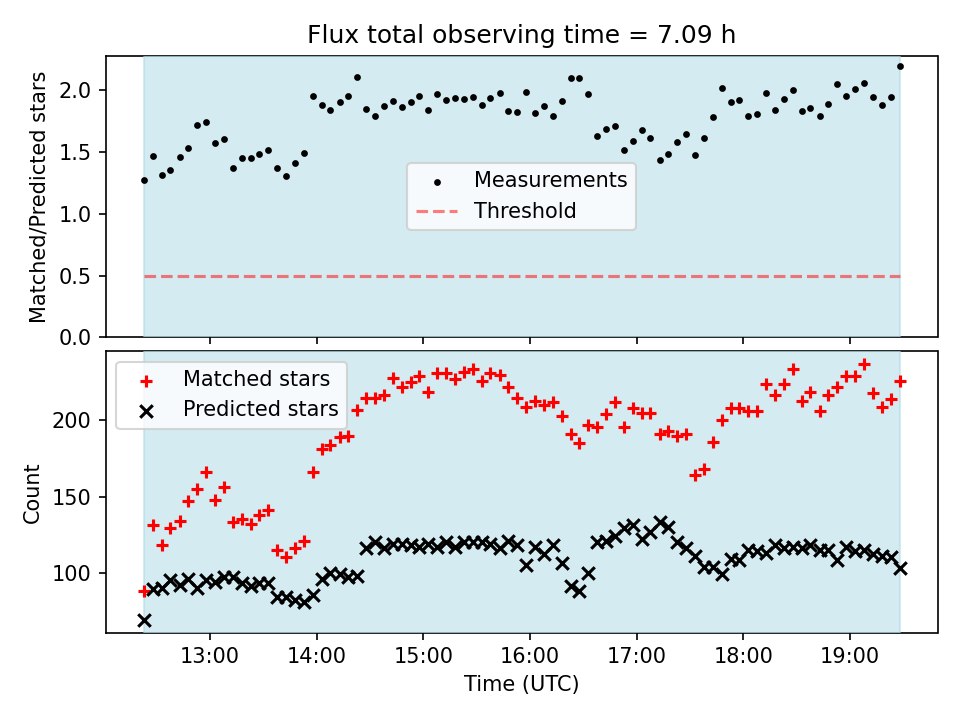 Flux total observing time = 7.09 h

Matched/Predicted stars

2.0
1.5
1.0
0.5
0.0

Measurements
Threshold

Matched stars
Predicted stars

Count

200
150
100

13:00
14:00
15:00
16:00
17:00
18:00
19:00

Time (UTC)